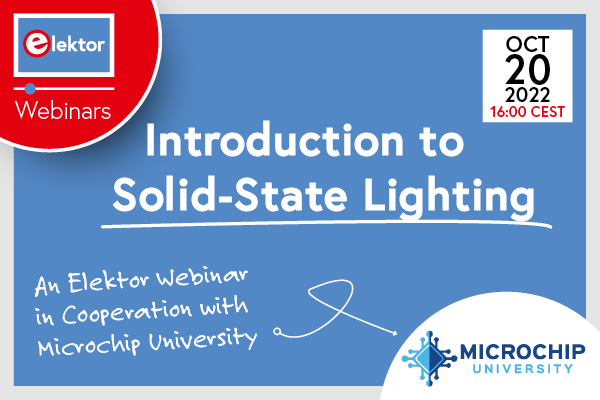 elektor

Webinars

OCT
20
2022
16:00 CEST

Introduction to Solid-State Lighting

An Elektor Webinar in Cooperation with Microchip University

MICROCHIP
UNIVERSITY